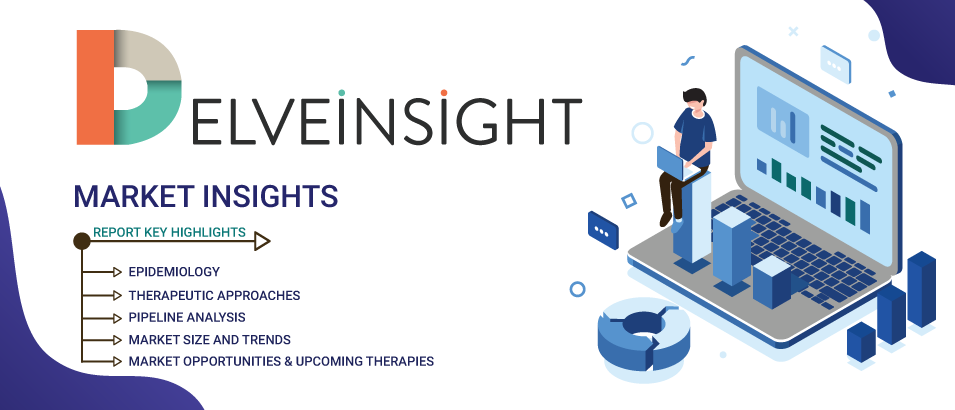 DELVEINSIGHT

MARKET INSIGHTS

REPORT KEY HIGHLIGHTS

EPIDEMIOLOGY
THERAPEUTIC APPROACHES
PIPELINE ANALYSIS
MARKET SIZE AND TRENDS
MARKET OPPORTUNITIES & UPCOMING THERAPIES